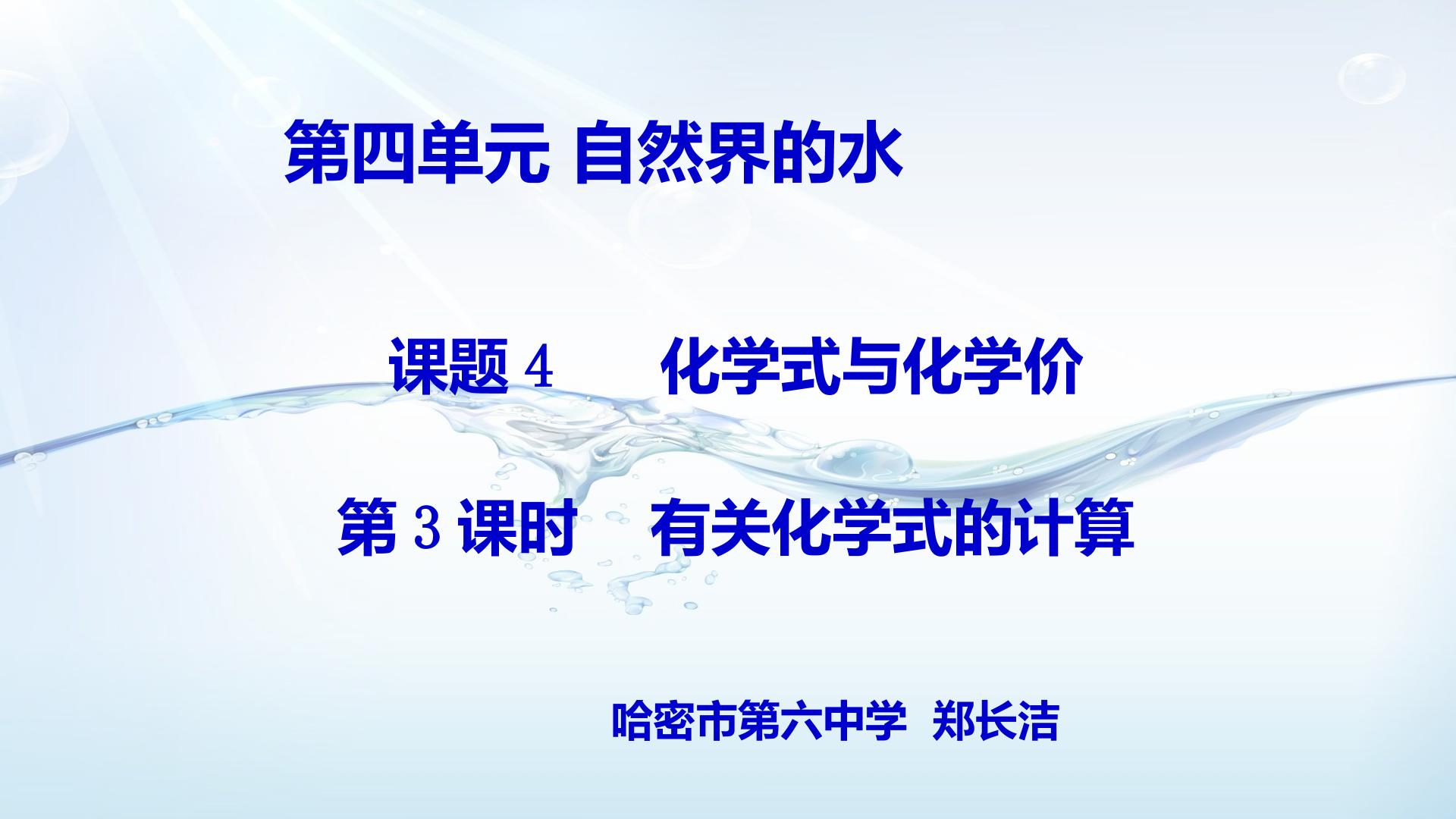 第四单元 自然界的水

课题4 化学式与化学价

第3课时 有关化学式的计算

哈密市第六中学 郑长洁